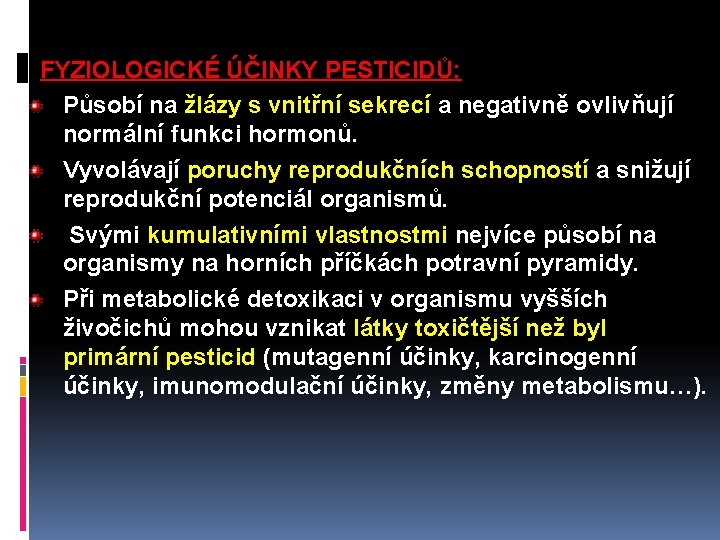 FYZIOLOGICKÉ ÚČINKY PESTICIDŮ:

Působí na žlázy s vnitřní sekrecí a negativně ovlivňují normální funkci hormonů.

Vyvolávají poruchy reprodukčních schopností a snižují reprodukční potenciál organismů.

Svými kumulativními vlastnostmi nejvíce působí na organismy na horních příčkách potravní pyramidy.

Při metabolické detoxikaci v organismu vyšších živočichů mohou vznikat látky toxičtější než byl primární pesticid (mutagenní účinky, karcinogenní účinky, imunomodulační účinky, změny metabolismu…).